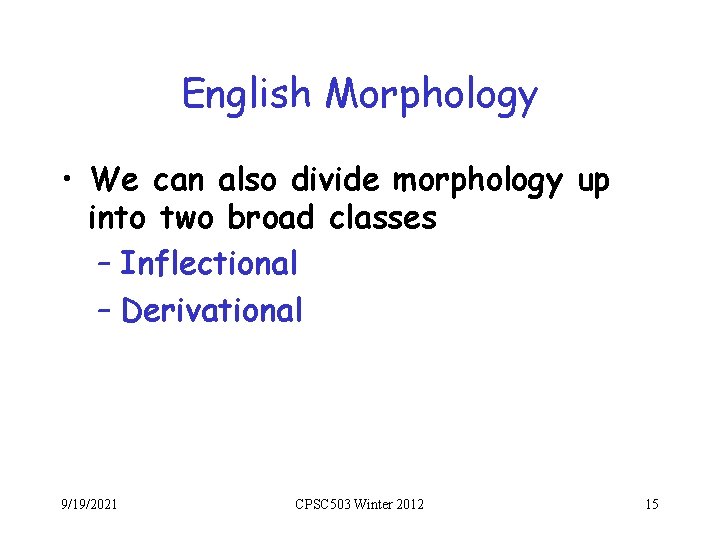 English Morphology

• We can also divide morphology up into two broad classes
  – Inflectional
  – Derivational

9/19/2021

CPSC503 Winter 2012

15